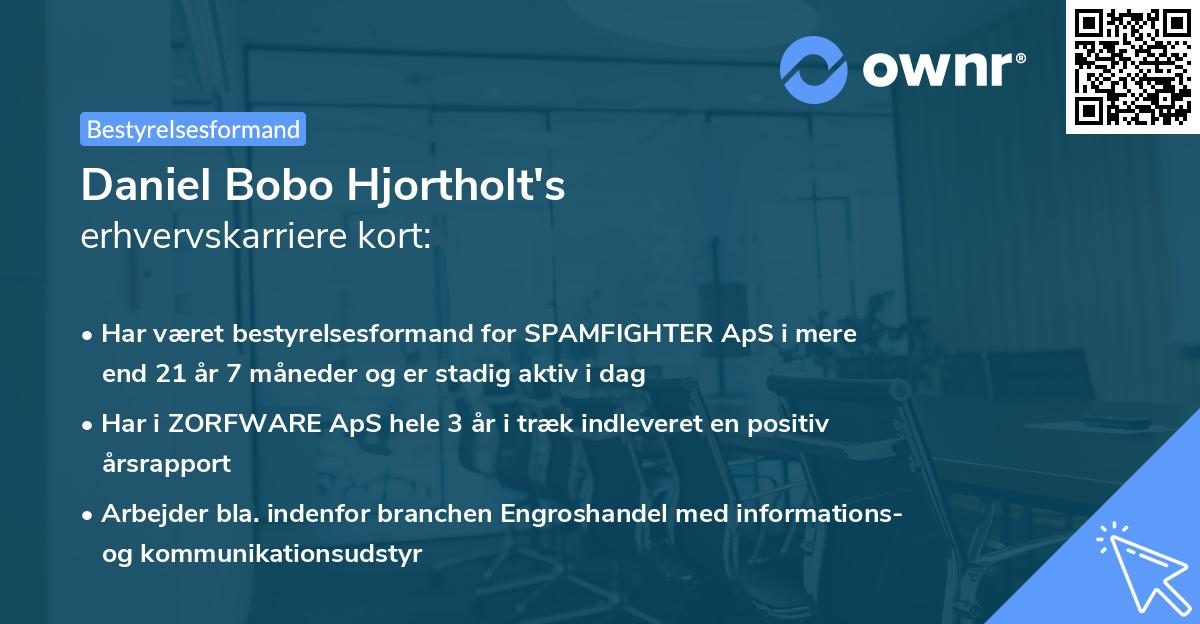 ownr®

Bestyrelsesformand

Daniel Bobo Hjortholt's
erhvervskarriere kort:

• Har været bestyrelsesformand for SPAMFIGHTER ApS i mere end 21 år 7 måneder og er stadig aktiv i dag

• Har i ZORFWARE ApS hele 3 år i træk indleveret en positiv årsrapport

• Arbejder bla. indenfor branchen Engroshandel med informations- og kommunikationsudstyr